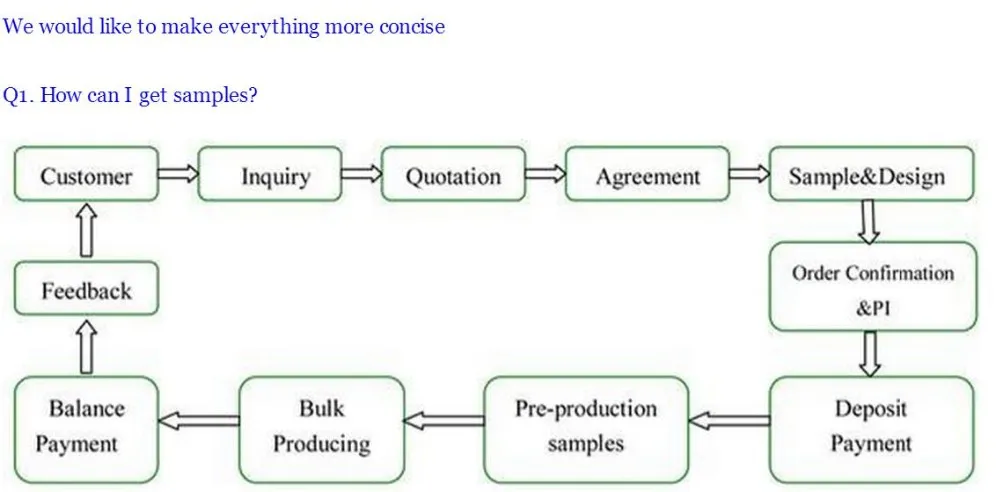 We would like to make everything more concise

Q1. How can I get samples?

Customer

Inquiry

Quotation

Agreement

Sample&Design

Order Confirmation &PI

Deposit Payment

Pre-production samples

Bulk Producing

Balance Payment

Feedback